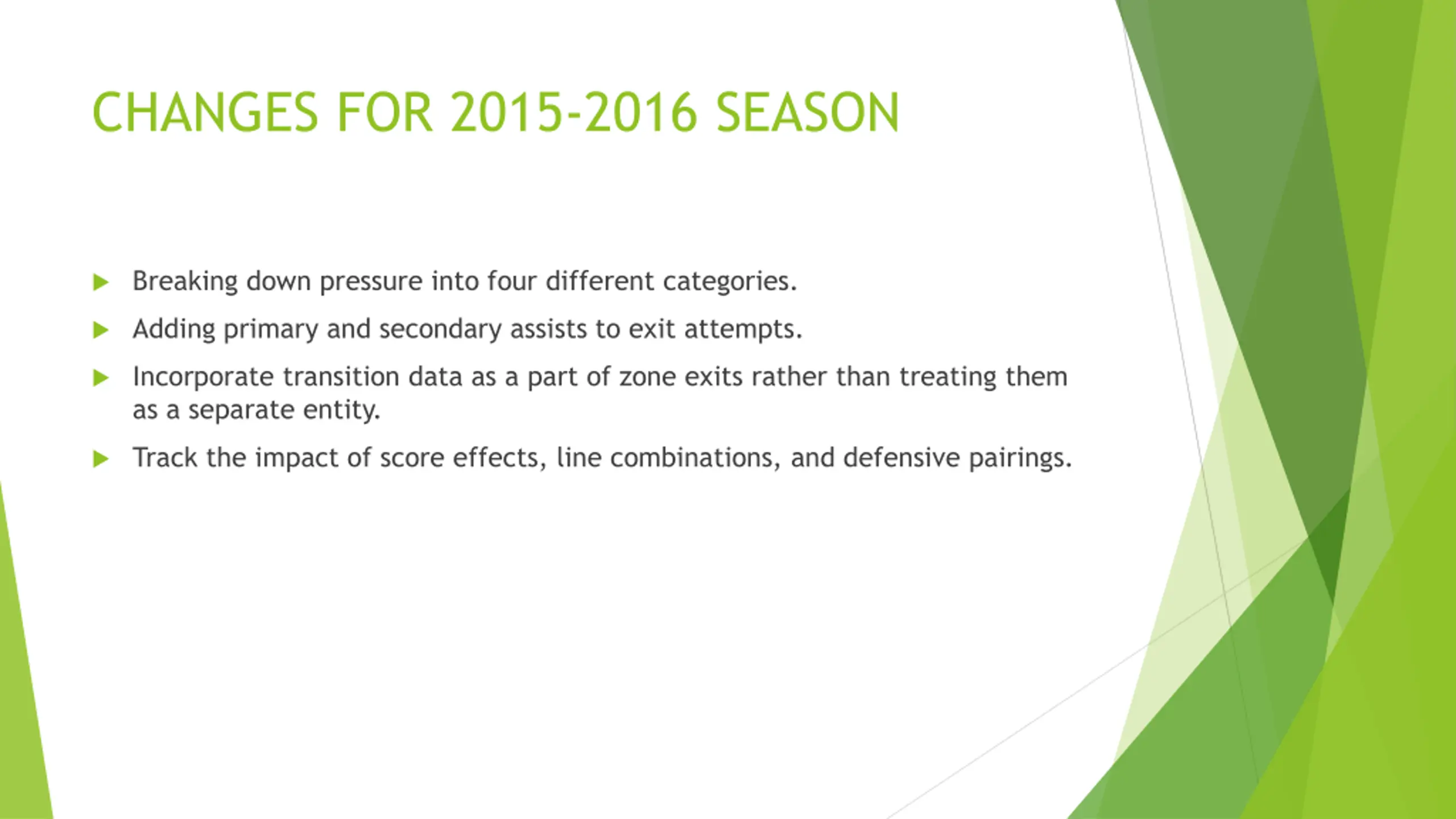 CHANGES FOR 2015-2016 SEASON

Breaking down pressure into four different categories.

Adding primary and secondary assists to exit attempts.

Incorporate transition data as a part of zone exits rather than treating them as a separate entity.

Track the impact of score effects, line combinations, and defensive pairings.